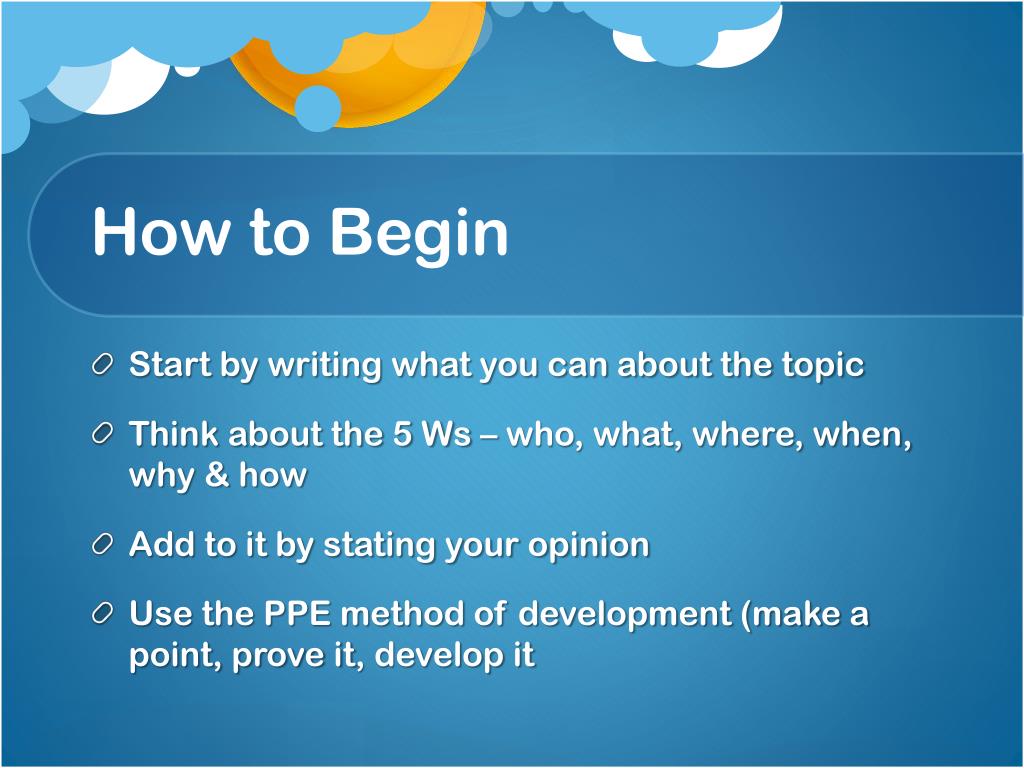 How to Begin

Start by writing what you can about the topic

Think about the 5 Ws – who, what, where, when, why & how

Add to it by stating your opinion

Use the PPE method of development (make a point, prove it, develop it